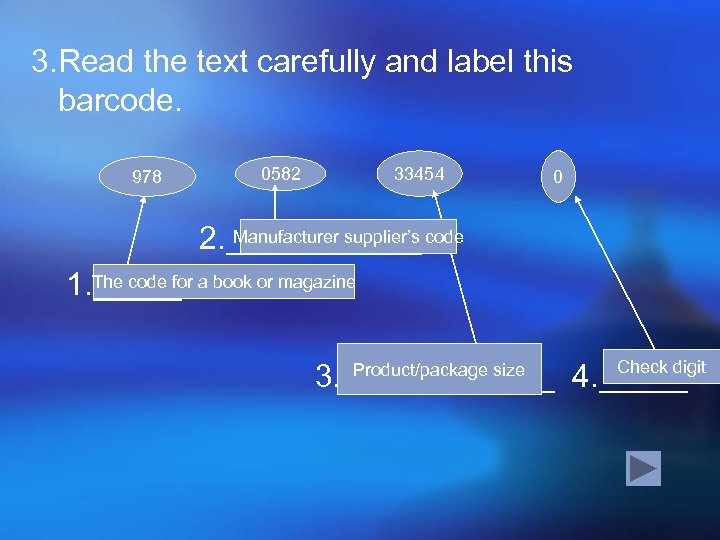 3.Read the text carefully and label this barcode.

978

0582

33454

0

2. Manufacturer supplier's code

1. The code for a book or magazine

3. Product/package size

4. Check digit